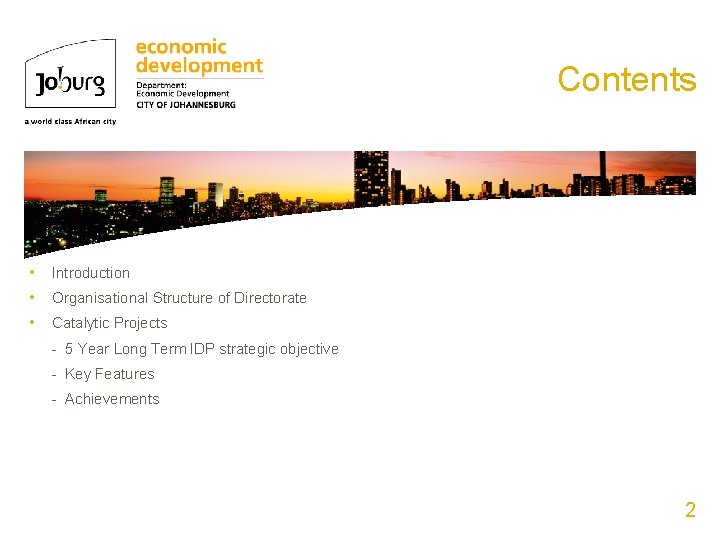 Joburg

a world class African city

economic development

Department: Economic Development CITY OF JOHANNESBURG

Contents

• Introduction
• Organisational Structure of Directorate
• Catalytic Projects
- 5 Year Long Term IDP strategic objective
- Key Features
- Achievements

2